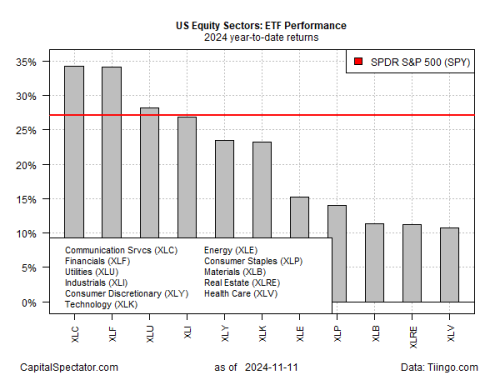 US Equity Sectors: ETF Performance
2024 year-to-date returns

SPDR S&P 500 (SPY)

35%
30%
25%
20%
15%
10%
5%
0%

Communication Srvcs (XLC)
Financials (XLF)
Utilities (XLU)
Industrials (XLI)
Consumer Discretionary (XLY)
Technology (XLK)
Energy (XLE)
Consumer Staples (XLP)
Materials (XLB)
Real Estate (XLRE)
Health Care (XLV)

XLC XLF XLU XLI XLY XLK XLE XLP XLB XLRE XLV

CapitalSpectator.com
as of 2024-11-11
Data: Tiingo.com